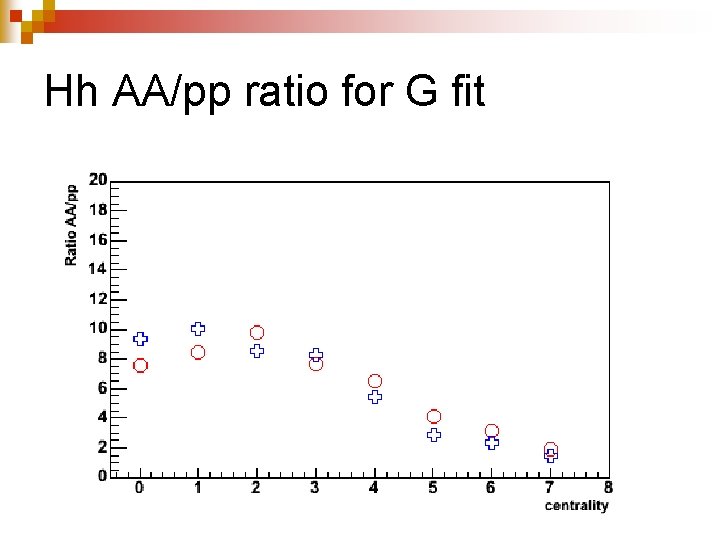 Hh AA/pp ratio for G fit

Ratio AA/pp

20
18
16
14
12
10
8
6
4
2
0

0 1 2 3 4 5 6 7 8

centrality